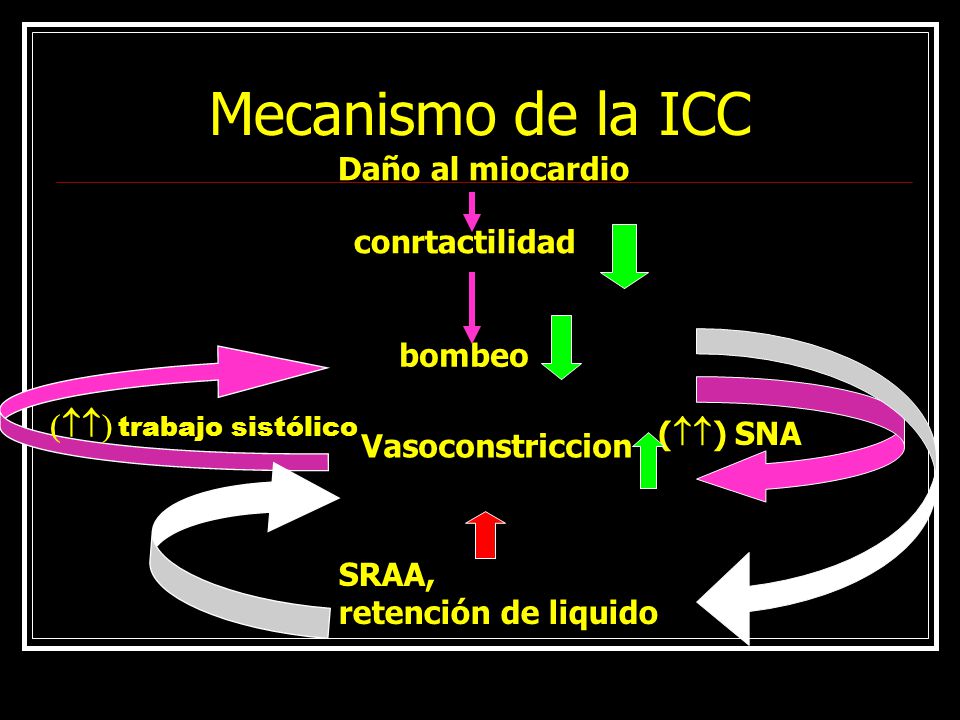 Mecanismo de la ICC

Daño al miocardio

conrtactilidad

bombeo

(↑↑) trabajo sistólico

Vasoconstriccion

(↑↑) SNA

SRAA,
retención de liquido